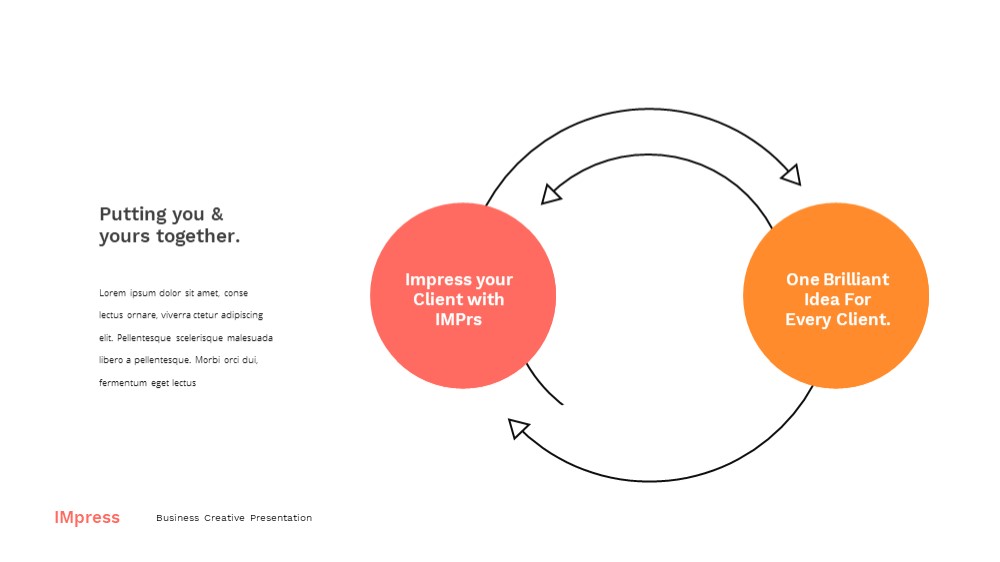 Putting you & yours together.

Lorem ipsum dolor sit amet, conse lectus ornare, viverra ctetur adipiscing elit. Pellentesque scelerisque malesuada libero a pellentesque. Morbi orci dui, fermentum eget lectus

Impress your Client with IMPrs

One Brilliant Idea For Every Client.

IMpress

Business Creative Presentation